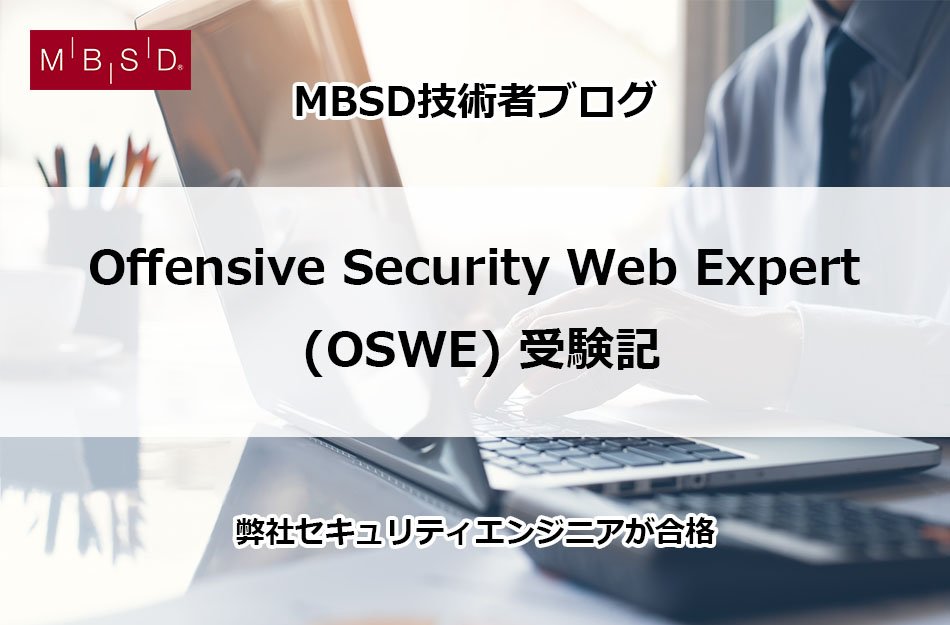 MBSD

MBSD技術者ブログ

Offensive Security Web Expert (OSWE) 受験記

弊社セキュリティエンジニアが合格